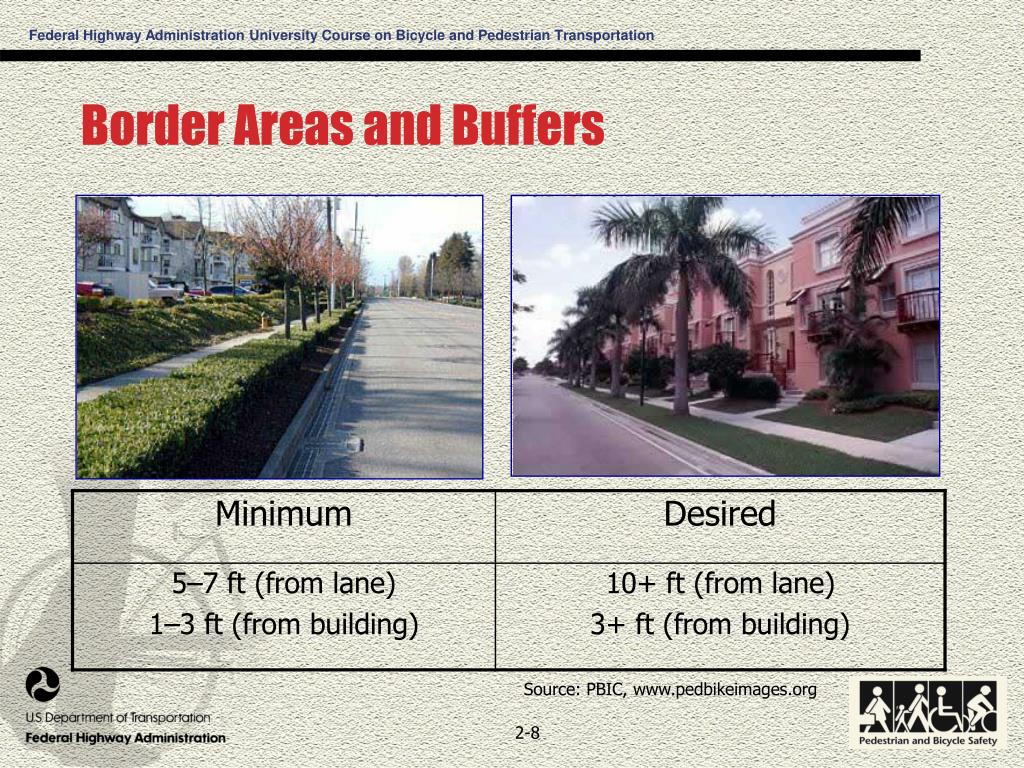 Federal Highway Administration University Course on Bicycle and Pedestrian Transportation

Border Areas and Buffers

| Minimum | Desired |
|---|---|
| 5–7 ft (from lane) 1–3 ft (from building) | 10+ ft (from lane) 3+ ft (from building) |

Source: PBIC, www.pedbikeimages.org

U.S. Department of Transportation
Federal Highway Administration

2-8

Pedestrian and Bicycle Safety